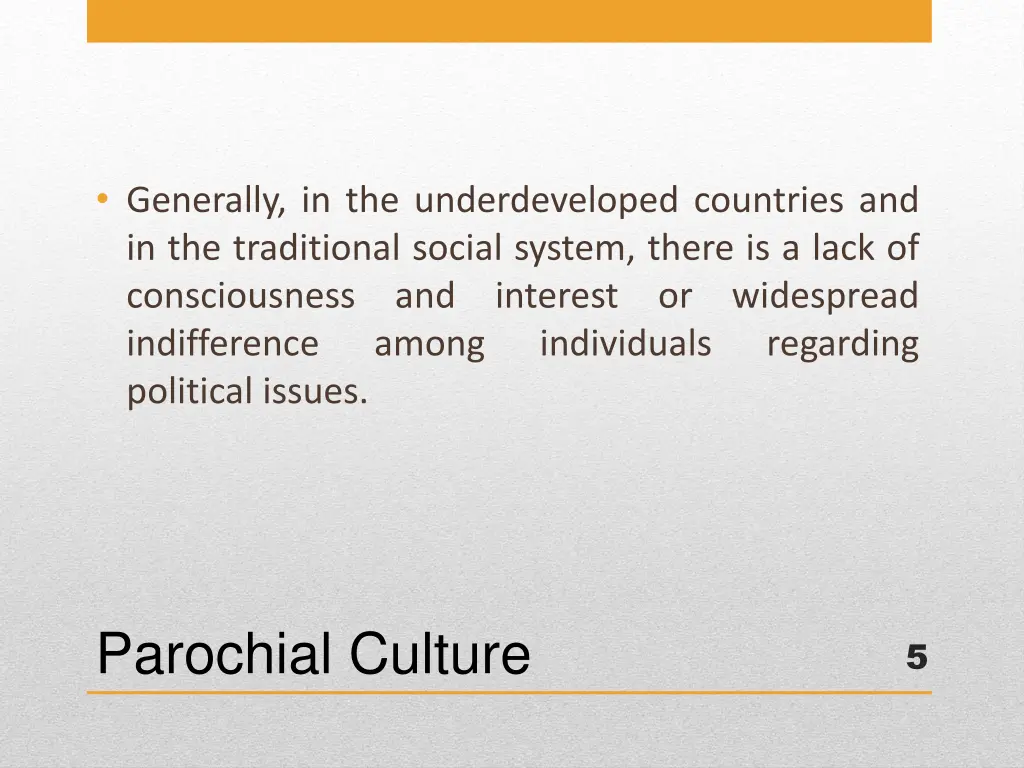 • Generally, in the underdeveloped countries and in the traditional social system, there is a lack of consciousness and interest or widespread indifference among individuals regarding political issues.

Parochial Culture

5